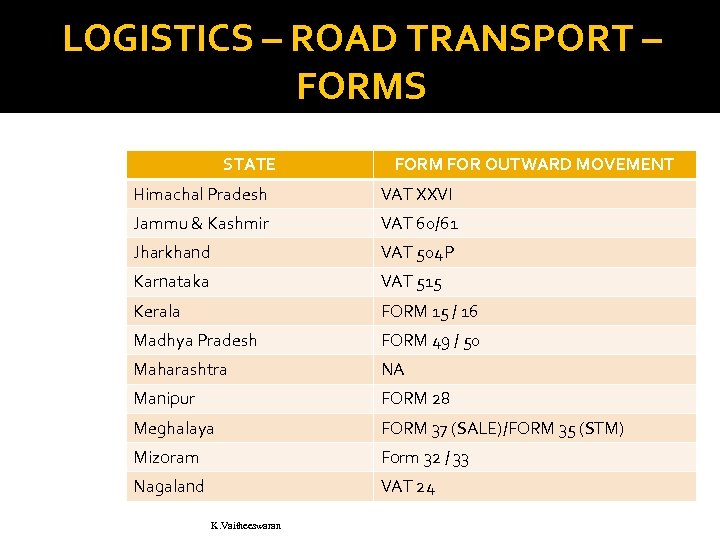 LOGISTICS – ROAD TRANSPORT – FORMS

| STATE | FORM FOR OUTWARD MOVEMENT |
|---|---|
| Himachal Pradesh | VAT XXVI |
| Jammu & Kashmir | VAT 60/61 |
| Jharkhand | VAT 504P |
| Karnataka | VAT 515 |
| Kerala | FORM 15 / 16 |
| Madhya Pradesh | FORM 49 / 50 |
| Maharashtra | NA |
| Manipur | FORM 28 |
| Meghalaya | FORM 37 (SALE)/FORM 35 (STM) |
| Mizoram | Form 32 / 33 |
| Nagaland | VAT 24 |

K.Vaitheeswaran